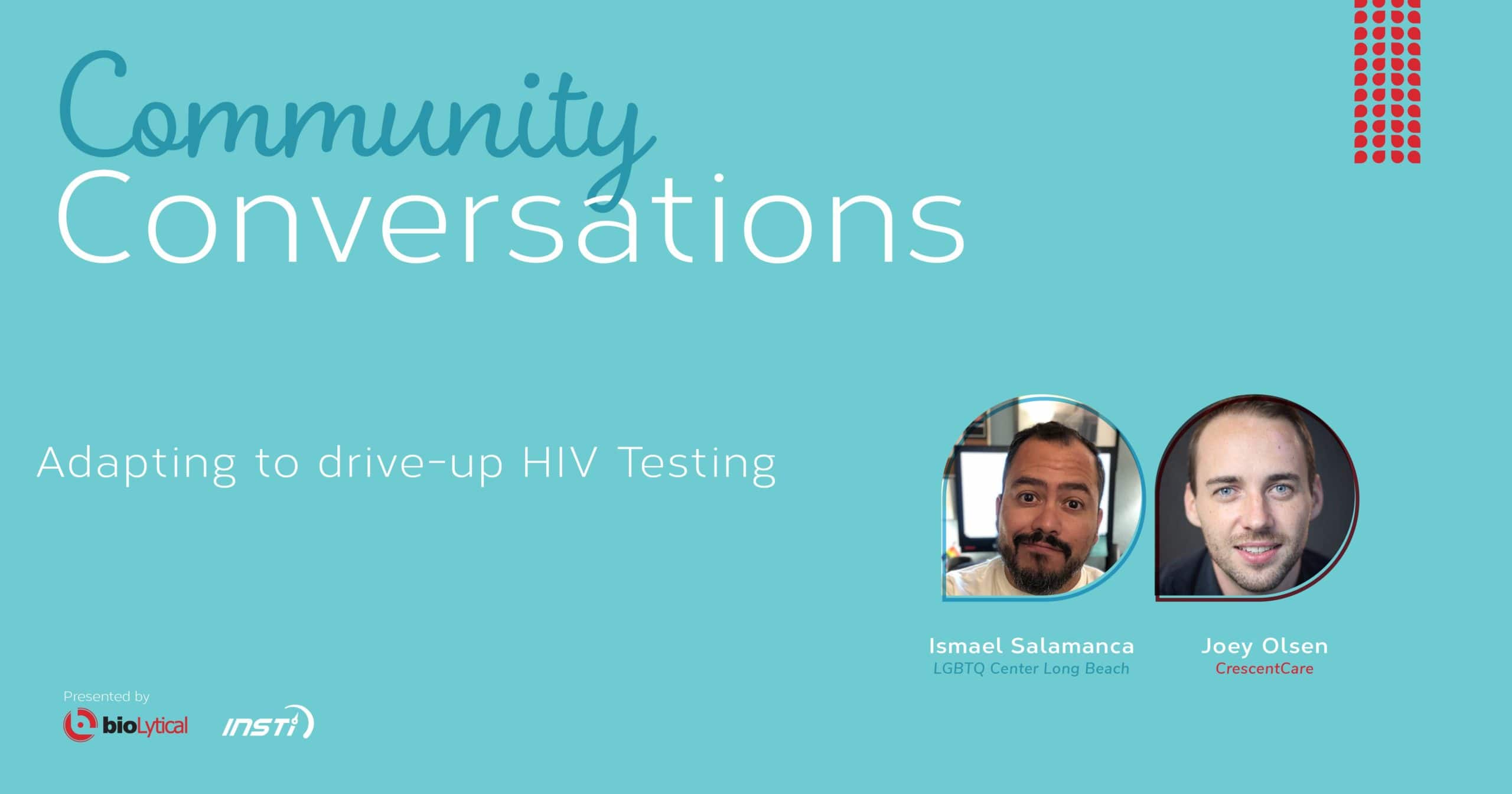 Community
Conversations

Adapting to drive-up HIV Testing

Ismael Salamanca
LGBTQ Center Long Beach

Joey Olsen
CrescentCare

Presented by
bioLytical
INSTI